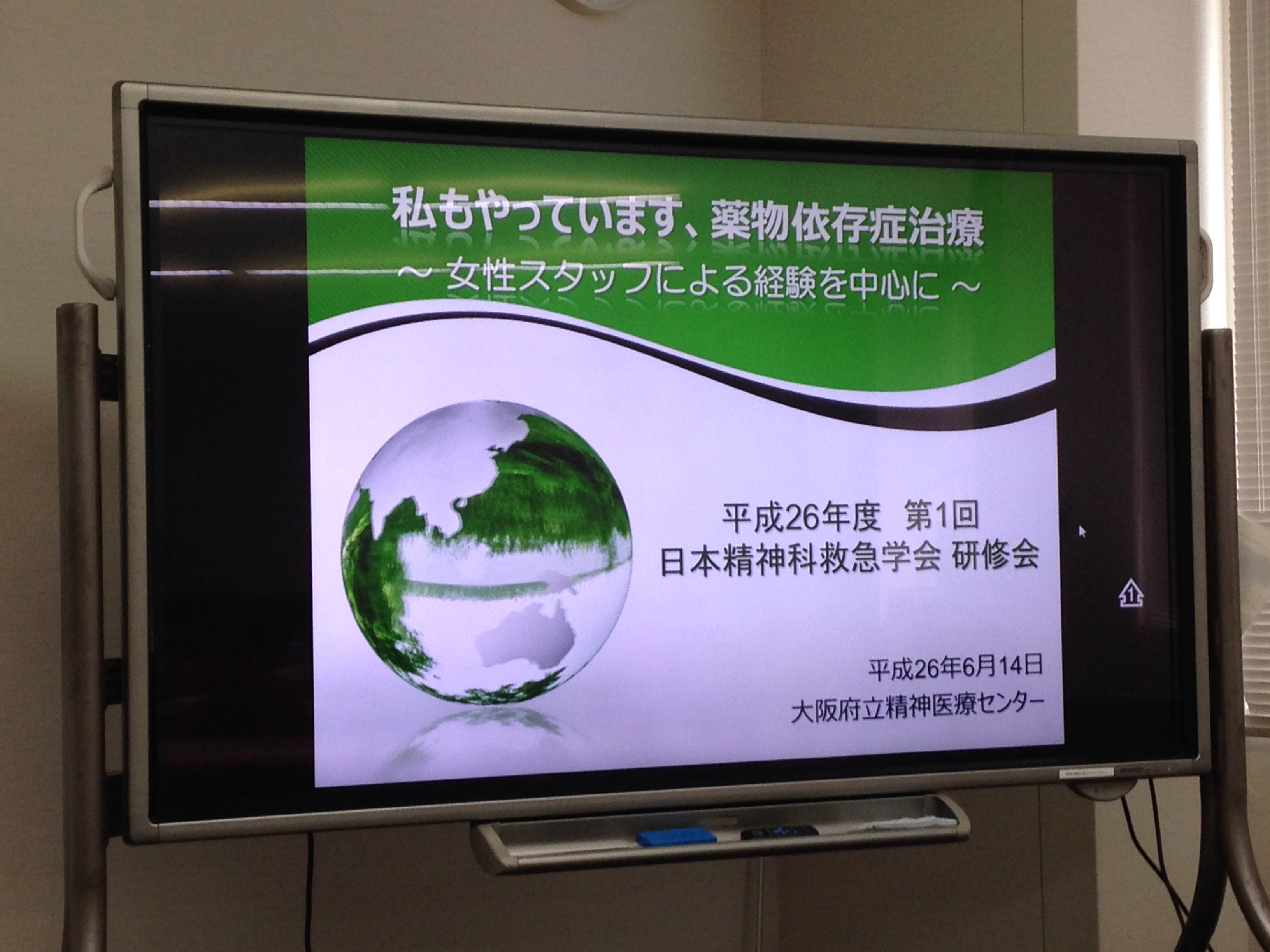 私もやっています、薬物依存症治療

～ 女性スタッフによる経験を中心に ～

平成26年度　第1回
日本精神科救急学会 研修会

平成26年6月14日
大阪府立精神医療センター